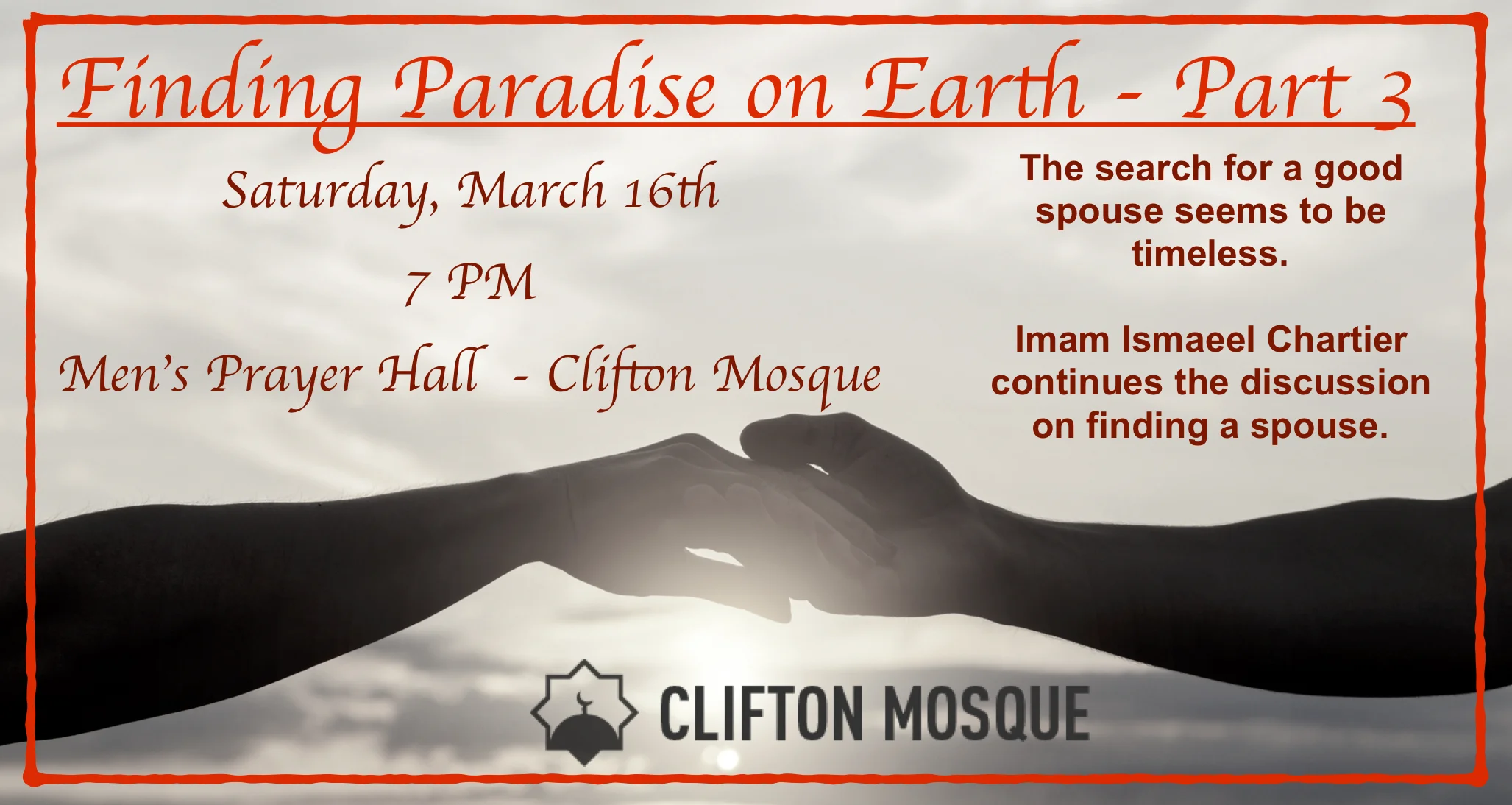 Finding Paradise on Earth - Part 3

Saturday, March 16th

7 PM

Men's Prayer Hall - Clifton Mosque

The search for a good spouse seems to be timeless.

Imam Ismaeel Chartier continues the discussion on finding a spouse.

CLIFTON MOSQUE